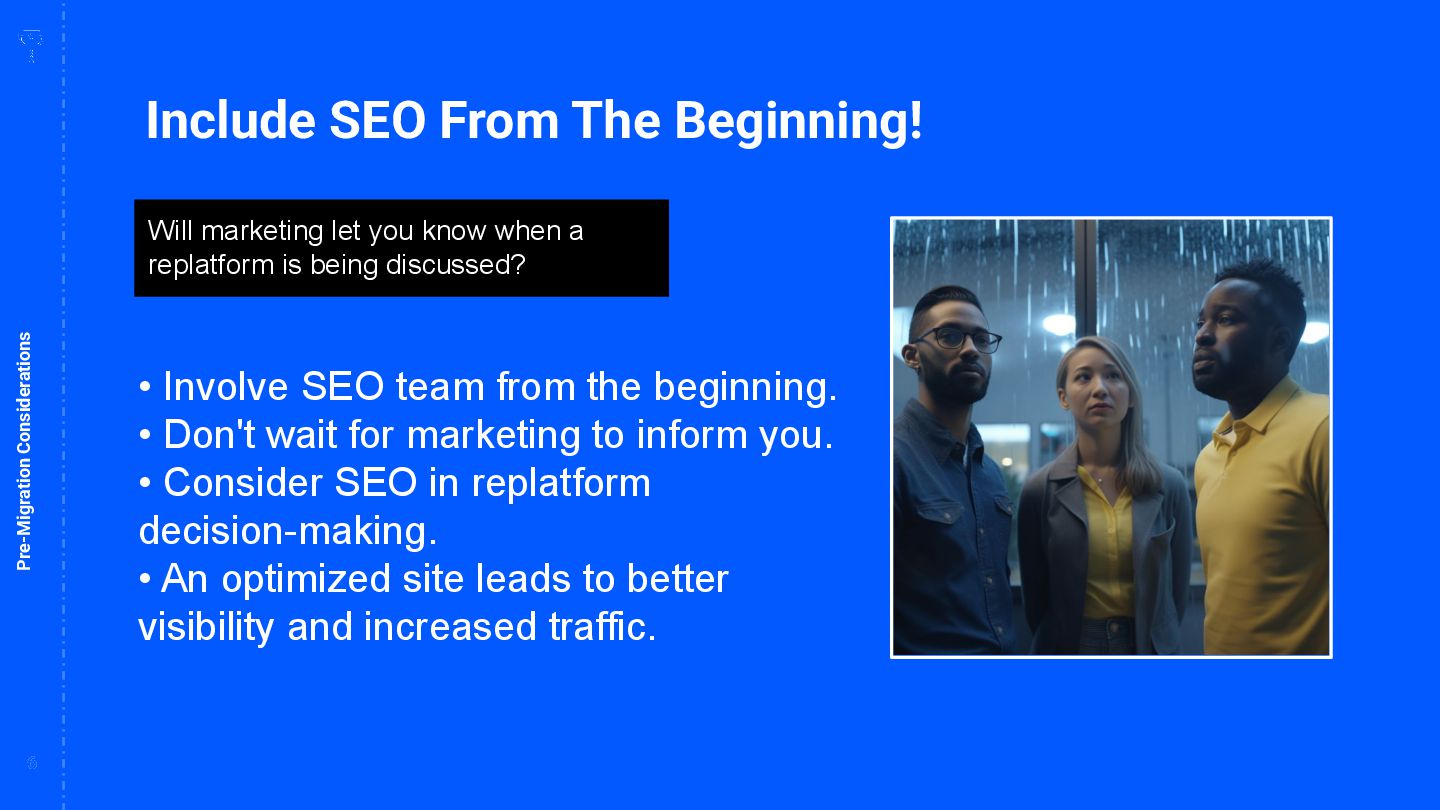 Pre-Migration Considerations

Include SEO From The Beginning!

Will marketing let you know when a replatform is being discussed?

• Involve SEO team from the beginning.
• Don't wait for marketing to inform you.
• Consider SEO in replatform decision-making.
• An optimized site leads to better visibility and increased traffic.

6